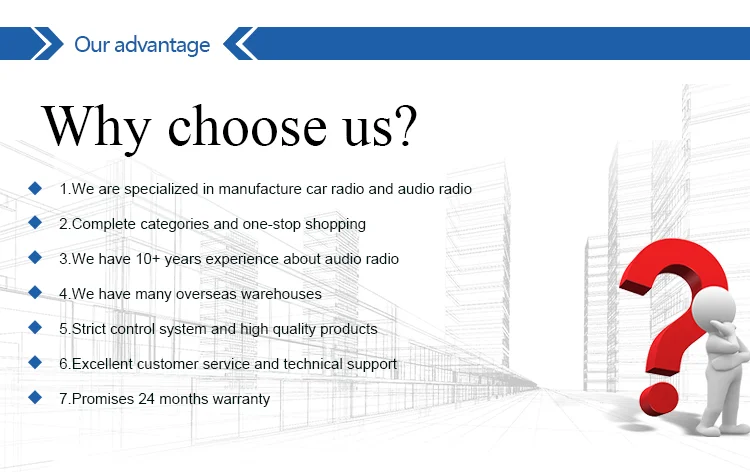 Our advantage

Why choose us?

1.We are specialized in manufacture car radio and audio radio

2.Complete categories and one-stop shopping

3.We have 10+ years experience about audio radio

4.We have many overseas warehouses

5.Strict control system and high quality products

6.Excellent customer service and technical support

7.Promises 24 months warranty